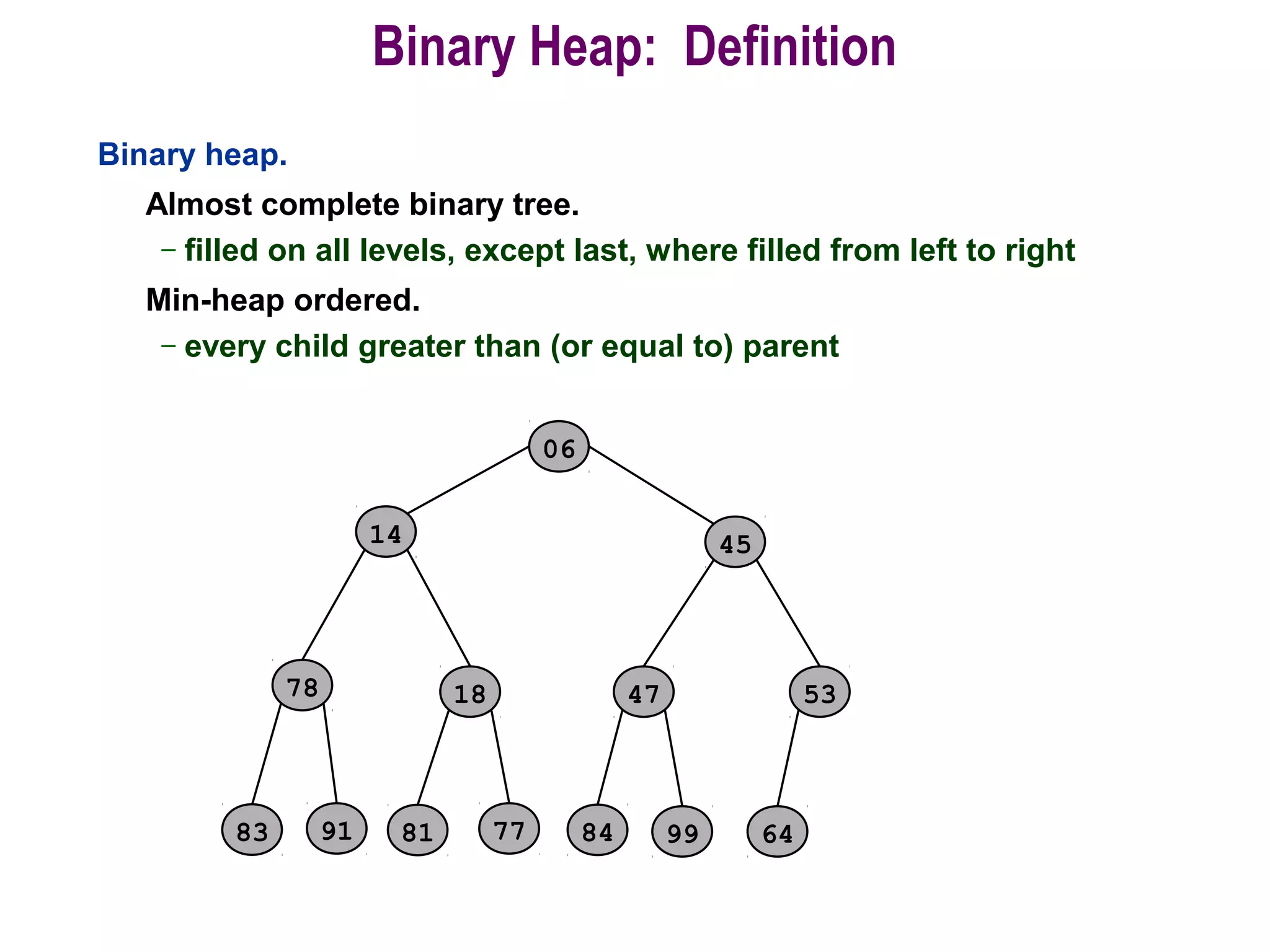 Binary Heap: Definition

Binary heap.

Almost complete binary tree.

– filled on all levels, except last, where filled from left to right

Min-heap ordered.

– every child greater than (or equal to) parent

06

14

45

78

18

47

53

83

91

81

77

84

99

64